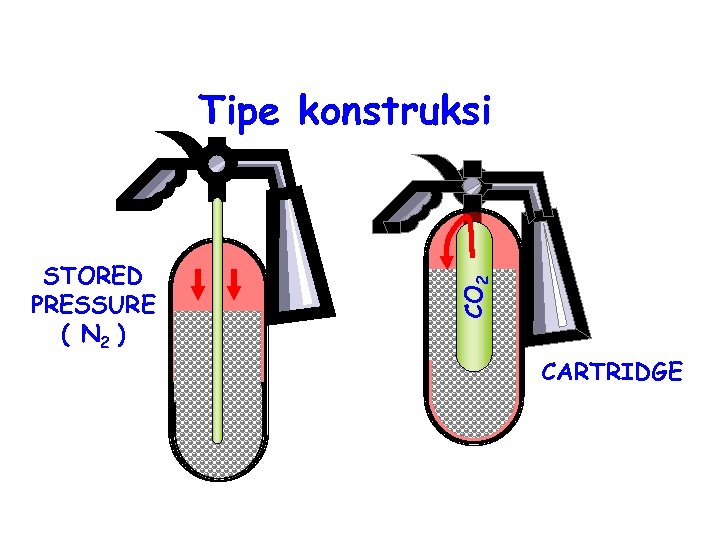 Tipe konstruksi

STORED PRESSURE ( $N_2$ )

$CO_2$

CARTRIDGE